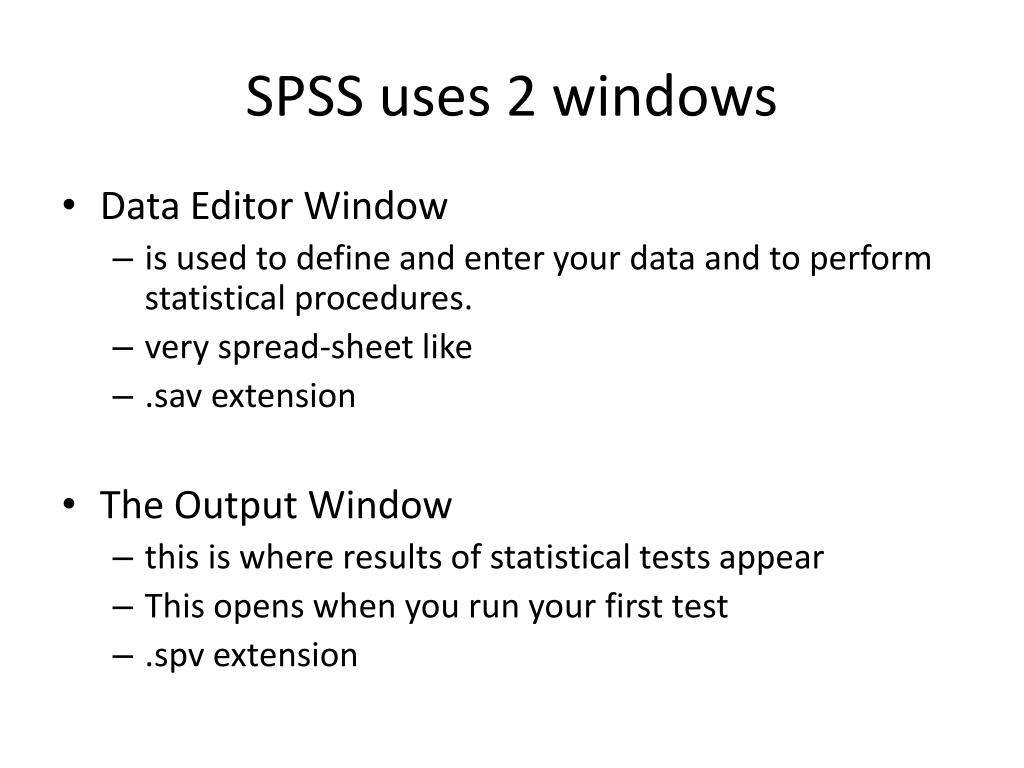 SPSS uses 2 windows

• Data Editor Window
– is used to define and enter your data and to perform statistical procedures.
– very spread-sheet like
– .sav extension

• The Output Window
– this is where results of statistical tests appear
– This opens when you run your first test
– .spv extension